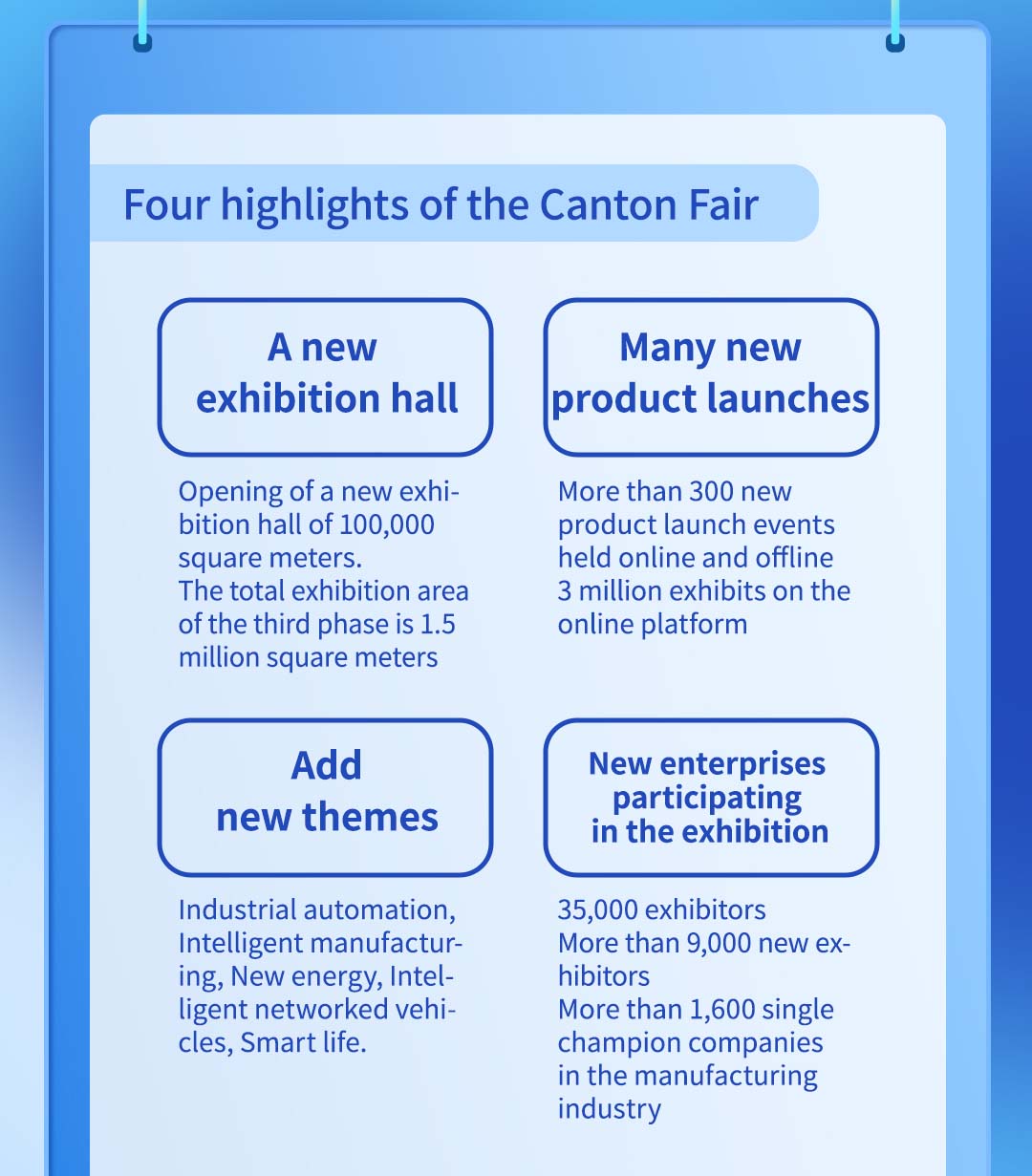 Four highlights of the Canton Fair

A new exhibition hall

Opening of a new exhibition hall of 100,000 square meters.
The total exhibition area of the third phase is 1.5 million square meters

Many new product launches

More than 300 new product launch events held online and offline
3 million exhibits on the online platform

Add new themes

Industrial automation, Intelligent manufacturing, New energy, Intelligent networked vehicles, Smart life.

New enterprises participating in the exhibition

35,000 exhibitors
More than 9,000 new exhibitors
More than 1,600 single champion companies in the manufacturing industry